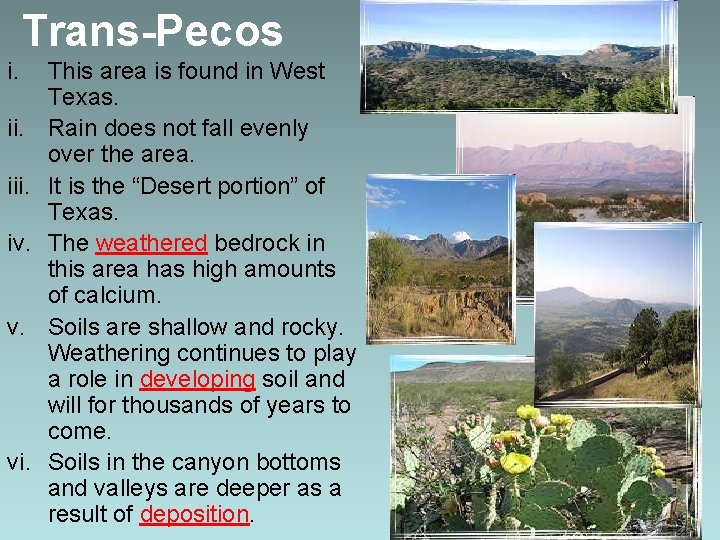 Trans-Pecos

i. This area is found in West Texas.

ii. Rain does not fall evenly over the area.

iii. It is the “Desert portion” of Texas.

iv. The weathered bedrock in this area has high amounts of calcium.

v. Soils are shallow and rocky. Weathering continues to play a role in developing soil and will for thousands of years to come.

vi. Soils in the canyon bottoms and valleys are deeper as a result of deposition.